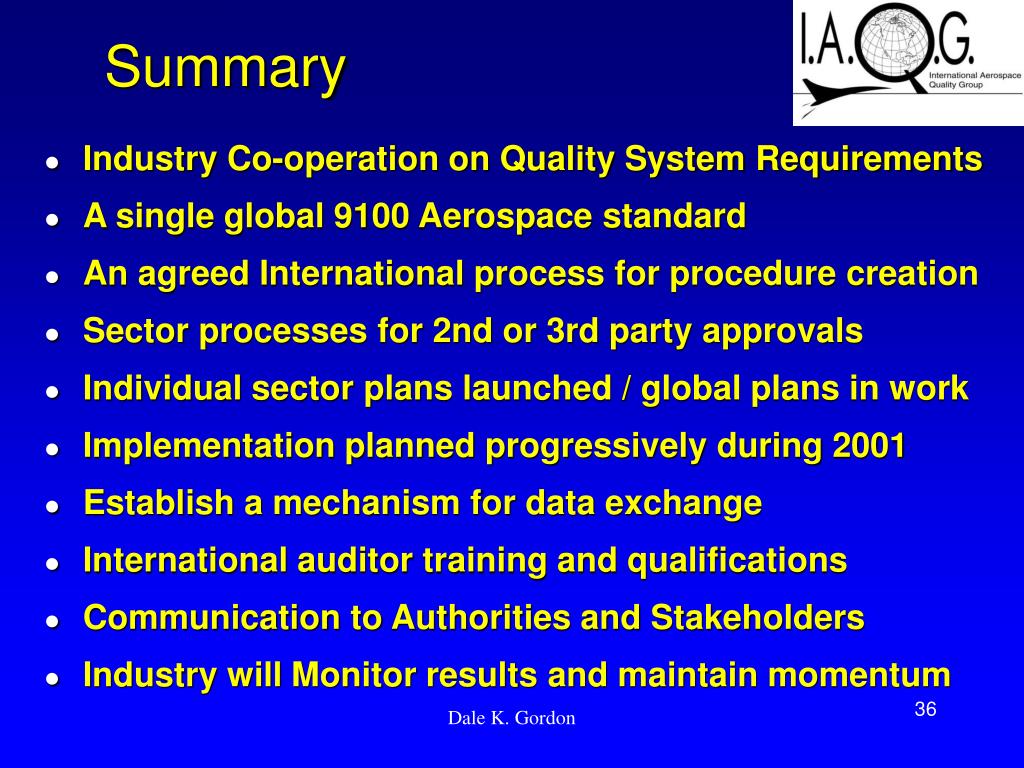 Summary

I.A.Q.G.
International Aerospace Quality Group

- Industry Co-operation on Quality System Requirements
- A single global 9100 Aerospace standard
- An agreed International process for procedure creation
- Sector processes for 2nd or 3rd party approvals
- Individual sector plans launched / global plans in work
- Implementation planned progressively during 2001
- Establish a mechanism for data exchange
- International auditor training and qualifications
- Communication to Authorities and Stakeholders
- Industry will Monitor results and maintain momentum

Dale K. Gordon

36